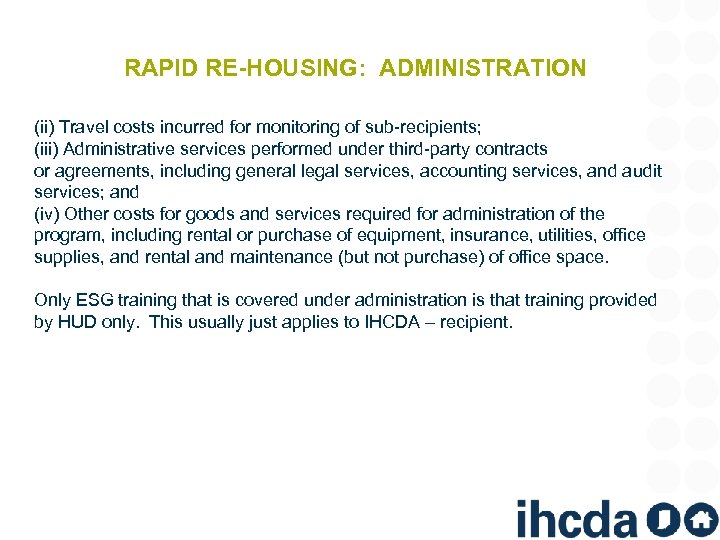 RAPID RE-HOUSING: ADMINISTRATION

(ii) Travel costs incurred for monitoring of sub-recipients;
(iii) Administrative services performed under third-party contracts or agreements, including general legal services, accounting services, and audit services; and
(iv) Other costs for goods and services required for administration of the program, including rental or purchase of equipment, insurance, utilities, office supplies, and rental and maintenance (but not purchase) of office space.

Only ESG training that is covered under administration is that training provided by HUD only. This usually just applies to IHCDA – recipient.

ihcda